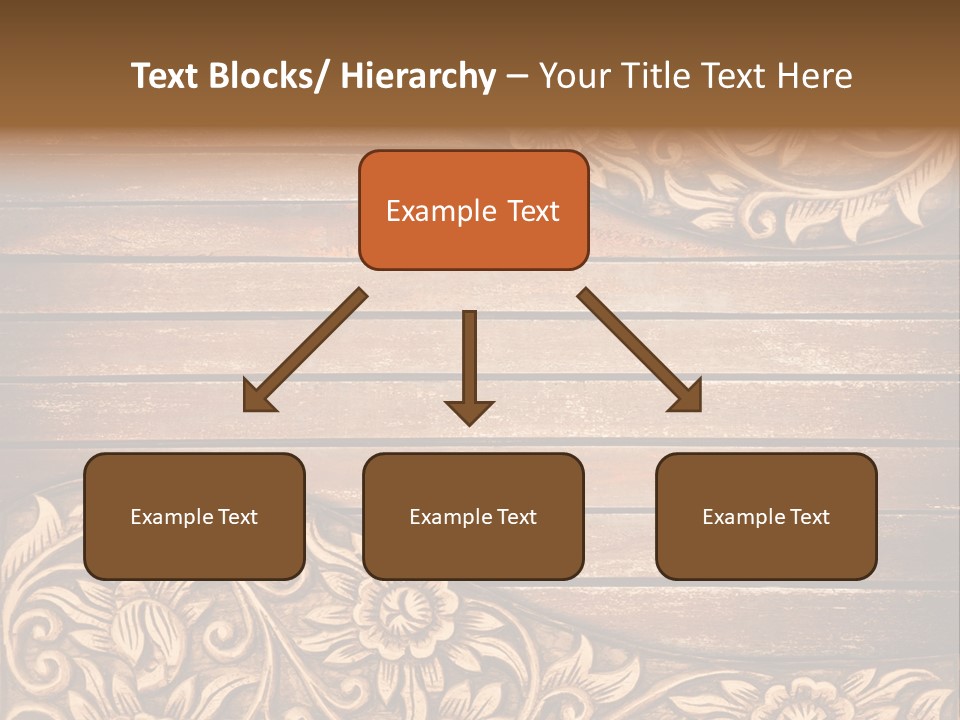 Text Blocks/ Hierarchy – Your Title Text Here

Example Text

Example Text

Example Text

Example Text